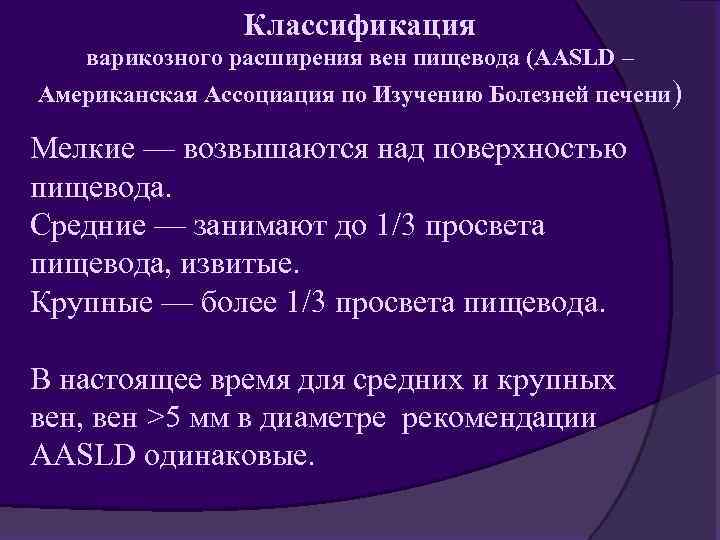 Классификация
варикозного расширения вен пищевода (AASLD – Американская Ассоциация по Изучению Болезней печени)

Мелкие — возвышаются над поверхностью пищевода.
Средние — занимают до 1/3 просвета пищевода, извитые.
Крупные — более 1/3 просвета пищевода.

В настоящее время для средних и крупных вен, вен >5 мм в диаметре рекомендации AASLD одинаковые.